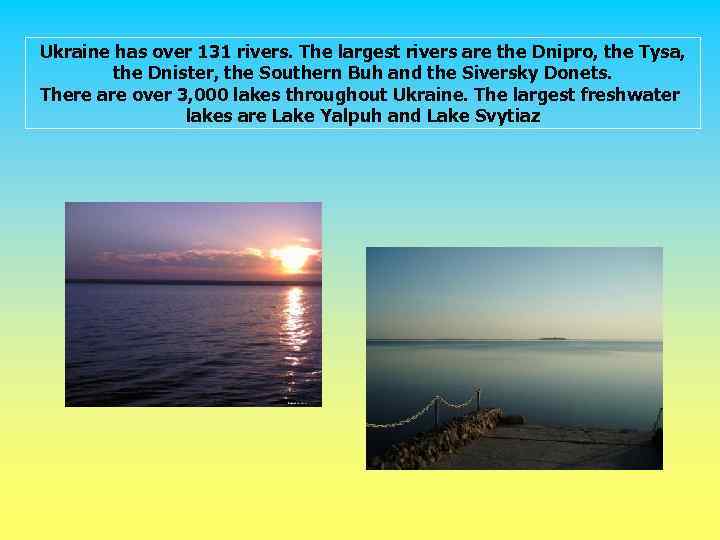 Ukraine has over 131 rivers. The largest rivers are the Dnipro, the Tysa, the Dnister, the Southern Buh and the Siversky Donets.
There are over 3,000 lakes throughout Ukraine. The largest freshwater lakes are Lake Yalpuh and Lake Svytiaz